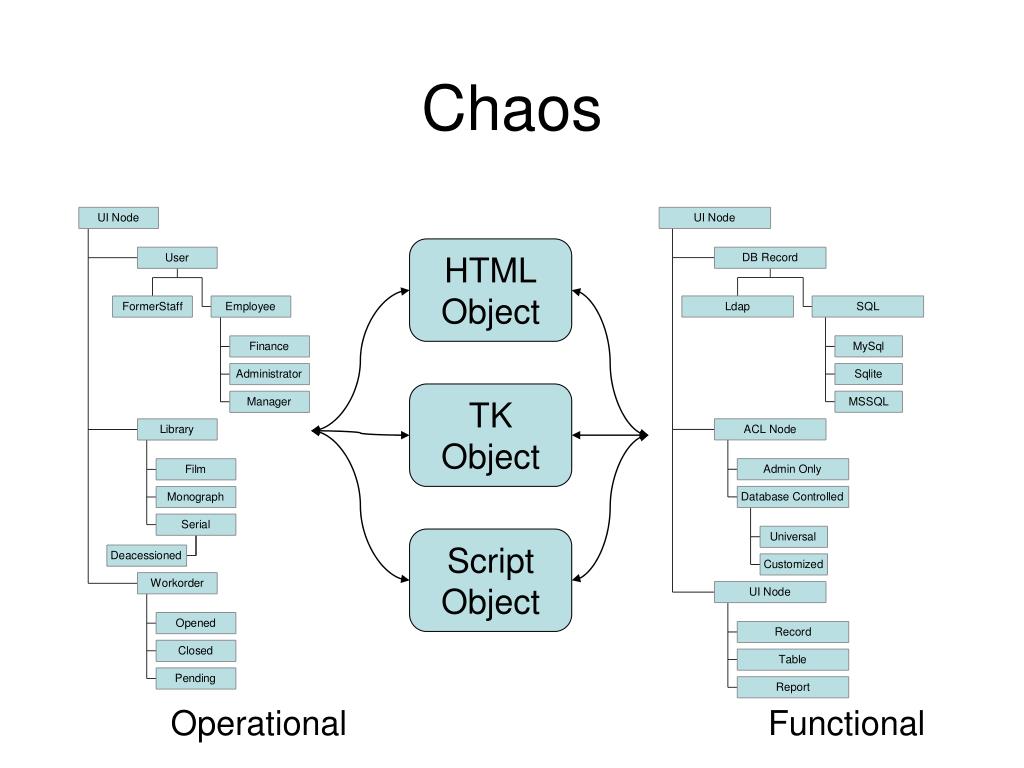 Chaos

UI Node
User
FormerStaff
Employee
Finance
Administrator
Manager
Library
Film
Monograph
Serial
Deacessioned
Workorder
Opened
Closed
Pending

Operational

HTML Object

TK Object

Script Object

UI Node
DB Record
Ldap
SQL
MySql
Sqlite
MSSQL
ACL Node
Admin Only
Database Controlled
Universal
Customized
UI Node
Record
Table
Report

Functional